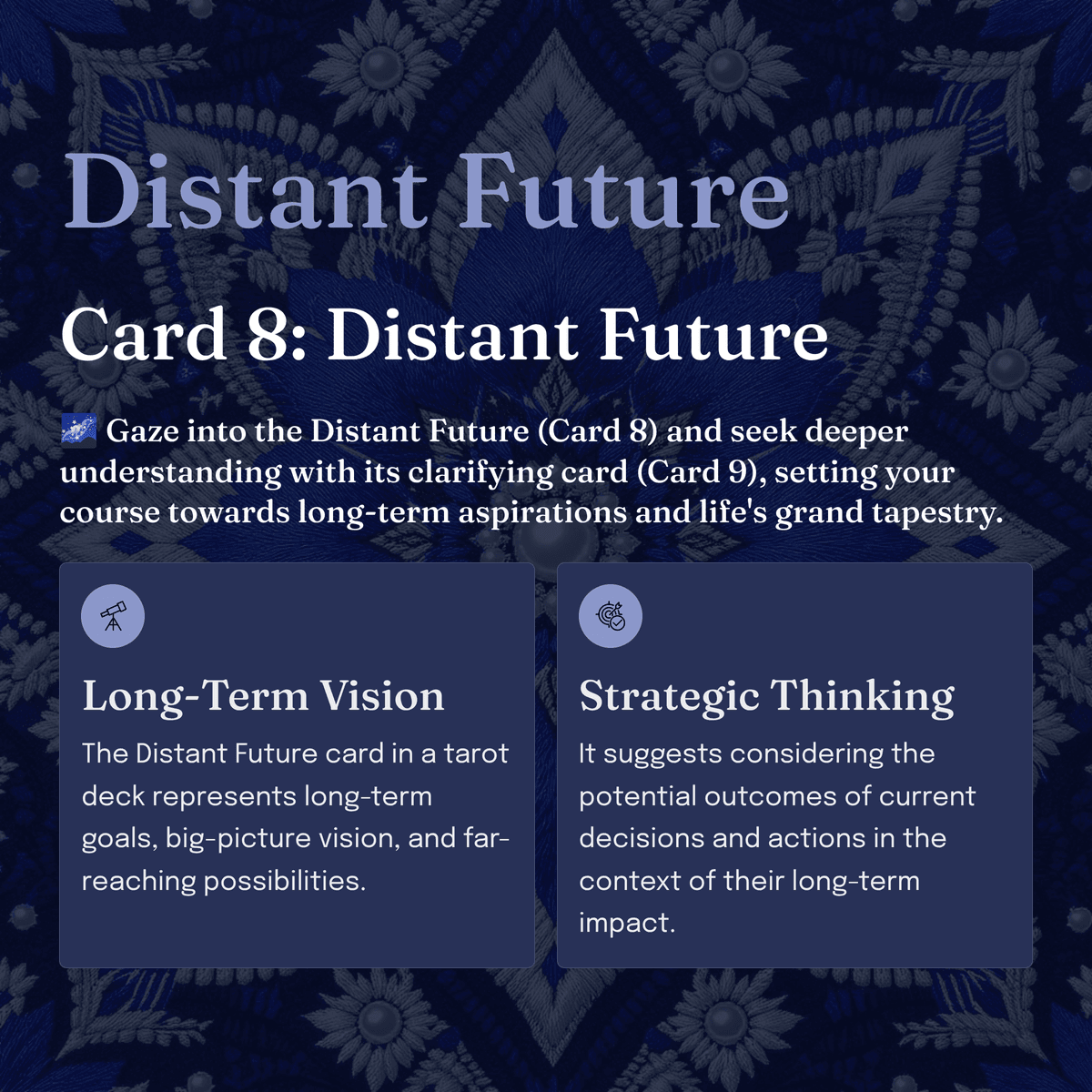 Distant Future

Card 8: Distant Future

🌌 Gaze into the Distant Future (Card 8) and seek deeper understanding with its clarifying card (Card 9), setting your course towards long-term aspirations and life's grand tapestry.

Long-Term Vision

The Distant Future card in a tarot deck represents long-term goals, big-picture vision, and far-reaching possibilities.

Strategic Thinking

It suggests considering the potential outcomes of current decisions and actions in the context of their long-term impact.